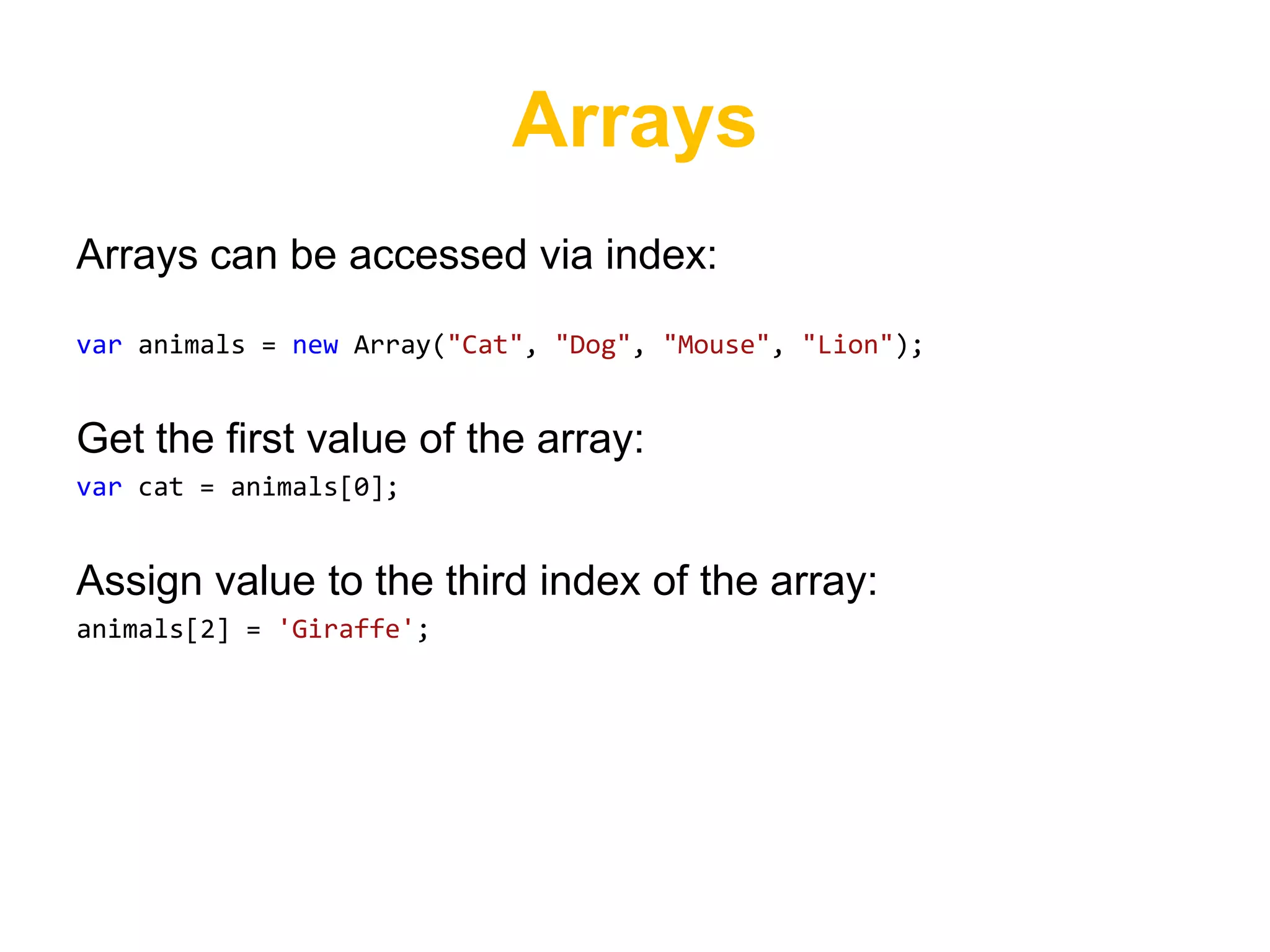 Arrays

Arrays can be accessed via index:

var animals = new Array("Cat", "Dog", "Mouse", "Lion");

Get the first value of the array:

var cat = animals[0];

Assign value to the third index of the array:

animals[2] = 'Giraffe';